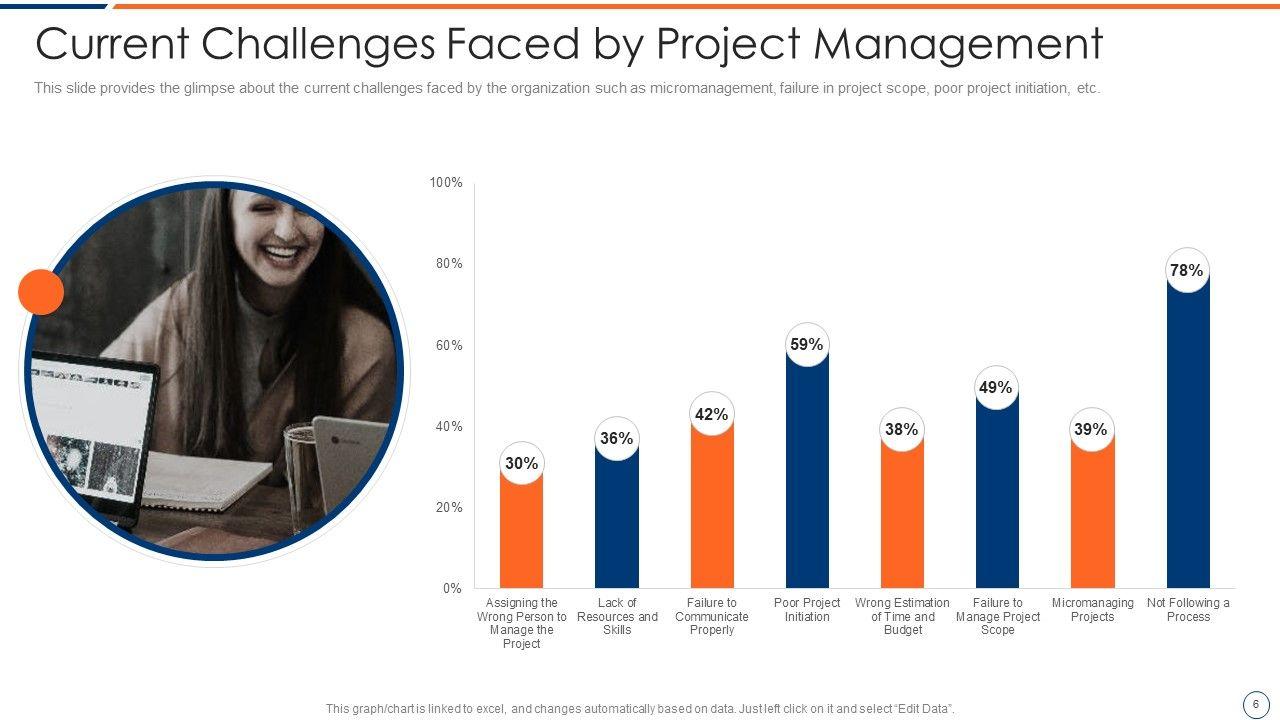 Current Challenges Faced by Project Management

This slide provides the glimpse about the current challenges faced by the organization such as micromanagement, failure in project scope, poor project initiation, etc.

100%
80%
60%
40%
20%
0%

30%
36%
42%
59%
38%
49%
39%
78%

Assigning the Wrong Person to Manage the Project
Lack of Resources and Skills
Failure to Communicate Properly
Poor Project Initiation
Wrong Estimation of Time and Budget
Failure to Manage Project Scope
Micromanaging Projects
Not Following a Process

This graph/chart is linked to excel, and changes automatically based on data. Just left click on it and select "Edit Data".

6